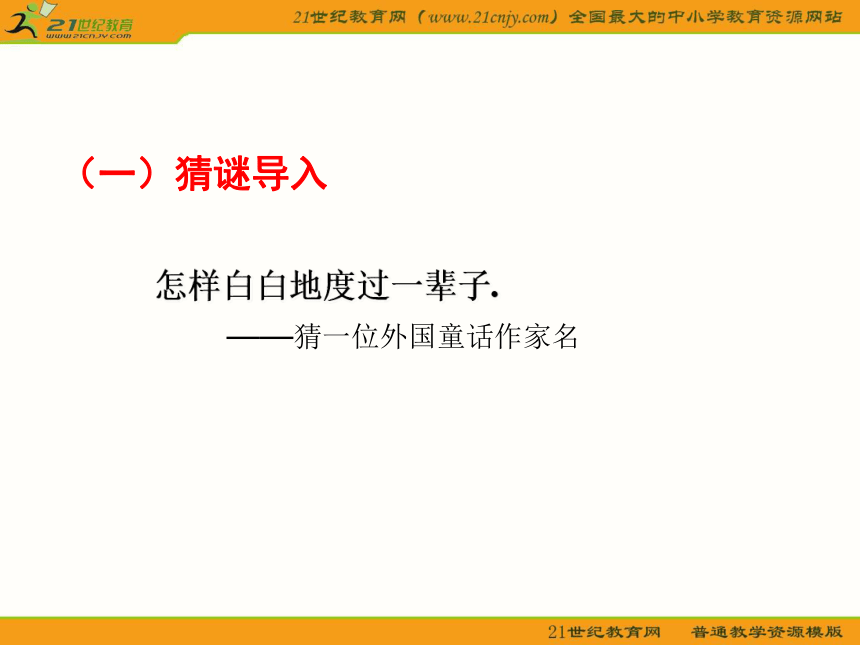 21世纪教育
www.21cnjy.com

21世纪教育网（www.21cnjy.com）全国最大的中小学教育资源网站

（一）猜谜导入

怎样白白地度过一辈子.

——猜一位外国童话作家名

21世纪教育网　普通教学资源模版